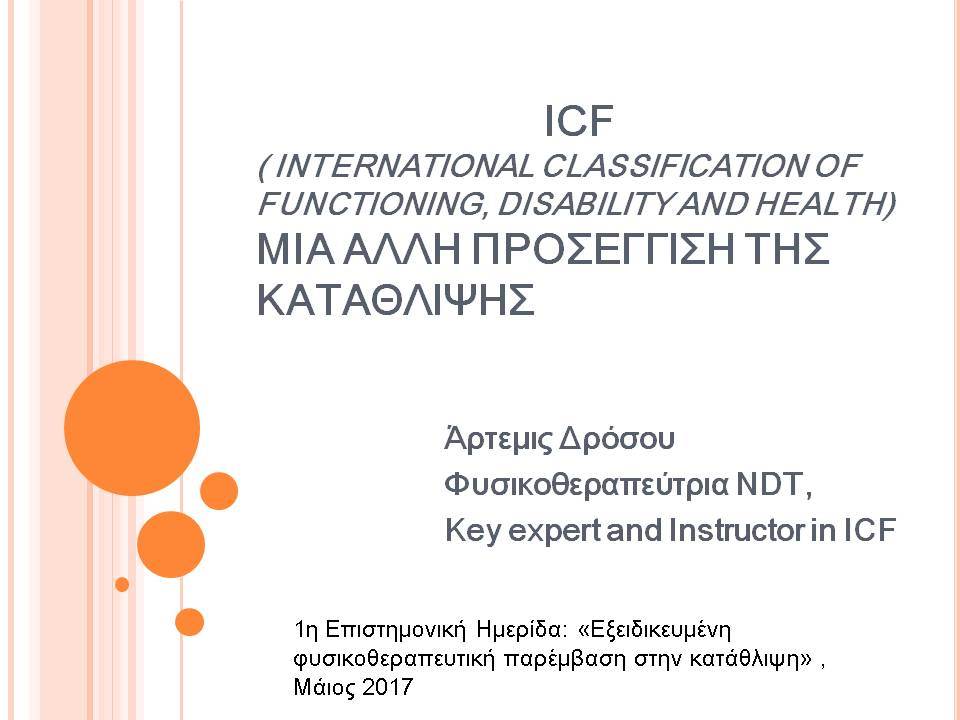 ICF
( INTERNATIONAL CLASSIFICATION OF FUNCTIONING, DISABILITY AND HEALTH)
ΜΙΑ ΑΛΛΗ ΠΡΟΣΕΓΓΙΣΗ ΤΗΣ ΚΑΤΑΘΛΙΨΗΣ

Άρτεμις Δρόσου
Φυσικοθεραπεύτρια NDT,
Key expert and Instructor in ICF

1η Επιστημονική Ημερίδα: «Εξειδικευμένη φυσικοθεραπευτική παρέμβαση στην κατάθλιψη» , Μάιος 2017